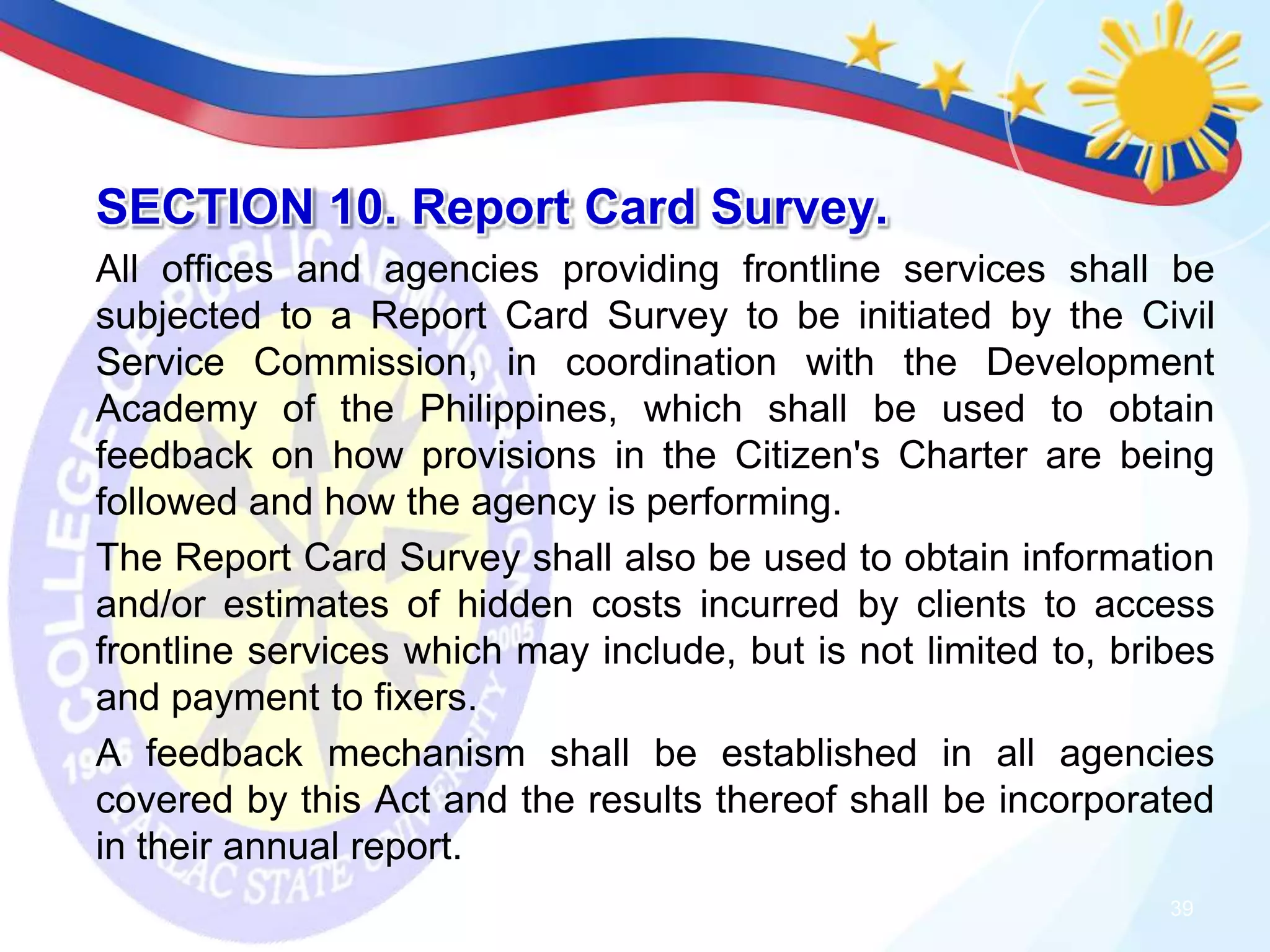 SECTION 10. Report Card Survey.

All offices and agencies providing frontline services shall be subjected to a Report Card Survey to be initiated by the Civil Service Commission, in coordination with the Development Academy of the Philippines, which shall be used to obtain feedback on how provisions in the Citizen's Charter are being followed and how the agency is performing.

The Report Card Survey shall also be used to obtain information and/or estimates of hidden costs incurred by clients to access frontline services which may include, but is not limited to, bribes and payment to fixers.

A feedback mechanism shall be established in all agencies covered by this Act and the results thereof shall be incorporated in their annual report.

39